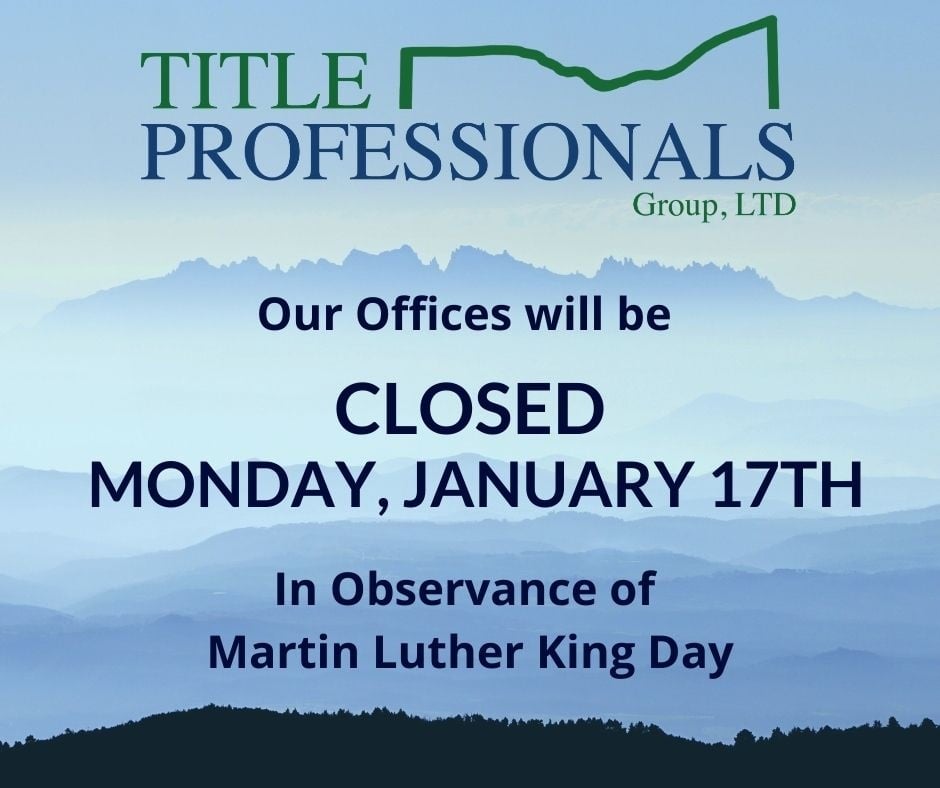 TITLE PROFESSIONALS
Group, LTD

Our Offices will be

CLOSED
MONDAY, JANUARY 17TH

In Observance of
Martin Luther King Day